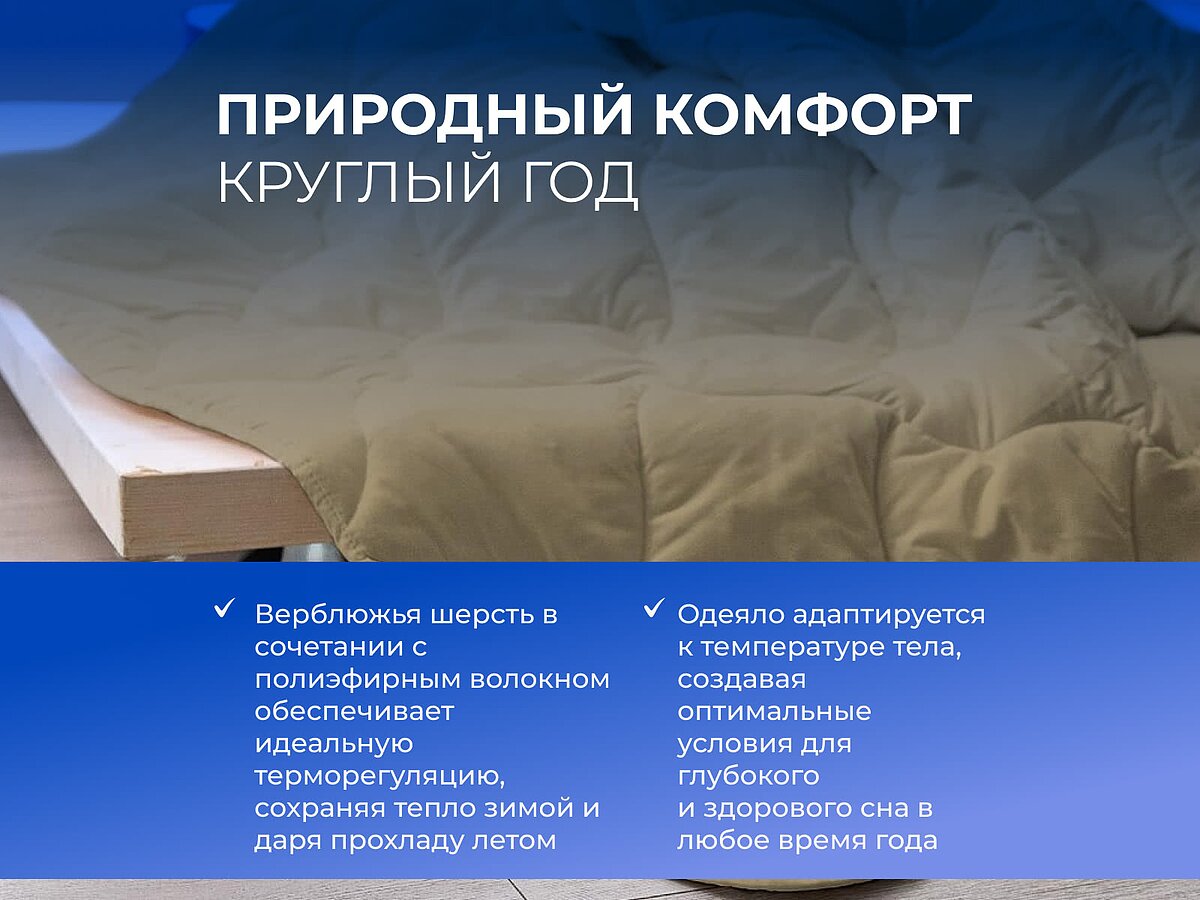 ПРИРОДНЫЙ КОМФОРТ
КРУГЛЫЙ ГОД

✓ Верблюжья шерсть в сочетании с полиэфирным волокном обеспечивает идеальную терморегуляцию, сохраняя тепло зимой и даря прохладу летом

✓ Одеяло адаптируется к температуре тела, создавая оптимальные условия для глубокого и здорового сна в любое время года